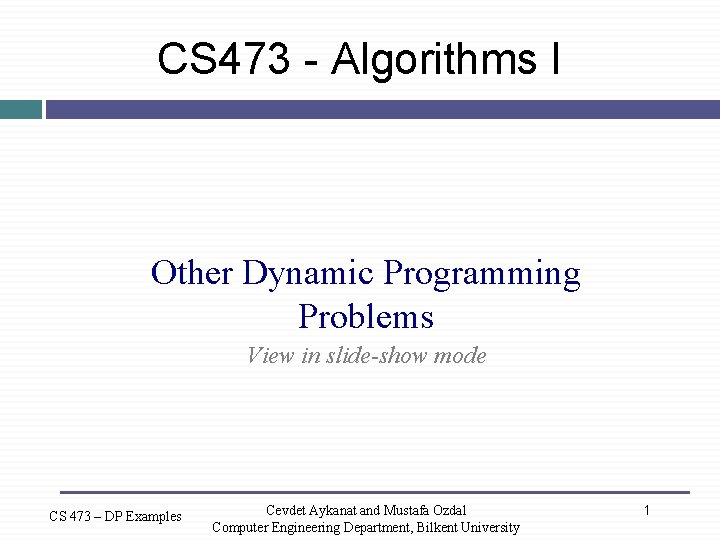 CS473 - Algorithms I

Other Dynamic Programming Problems

View in slide-show mode

CS 473 – DP Examples

Cevdet Aykanat and Mustafa Ozdal
Computer Engineering Department, Bilkent University

1